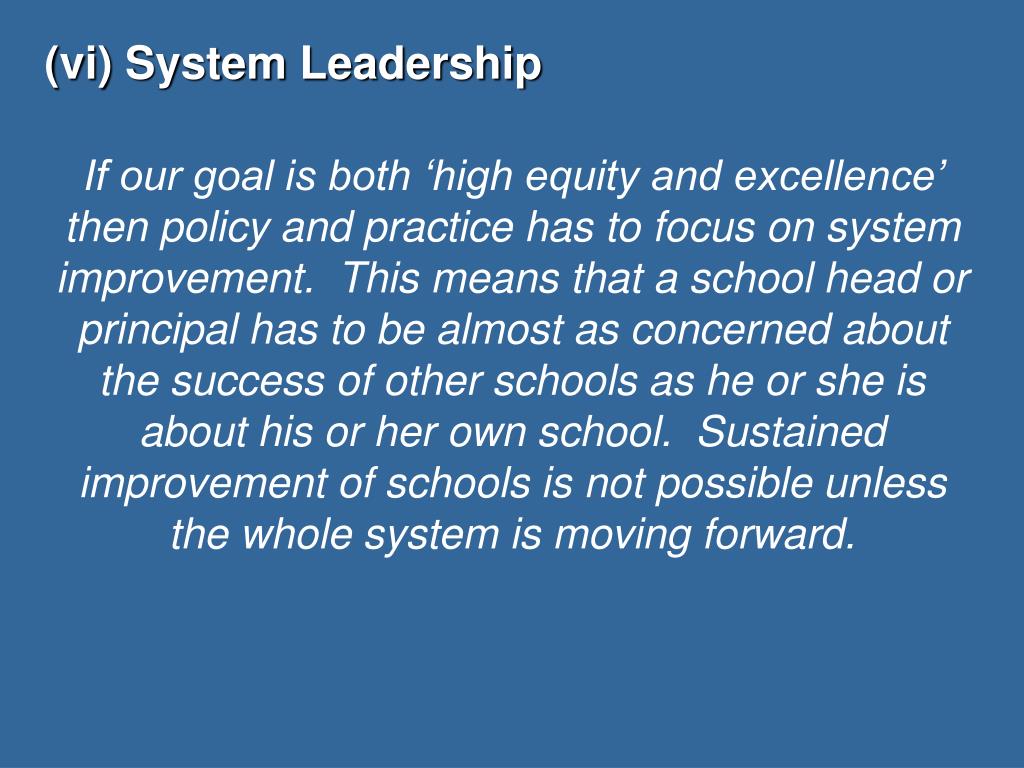 (vi) System Leadership

If our goal is both ‘high equity and excellence’ then policy and practice has to focus on system improvement.  This means that a school head or principal has to be almost as concerned about the success of other schools as he or she is about his or her own school.  Sustained improvement of schools is not possible unless the whole system is moving forward.